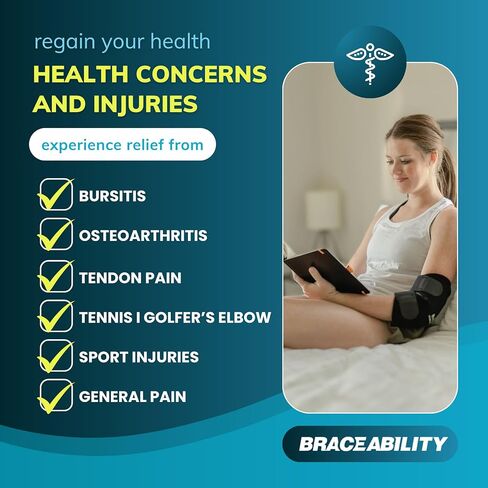 regain your health

HEALTH CONCERNS AND INJURIES

experience relief from

BURSITIS

OSTEOARTHRITIS

TENDON PAIN

TENNIS I GOLFER'S ELBOW

SPORT INJURIES

GENERAL PAIN

BRACEABILITY